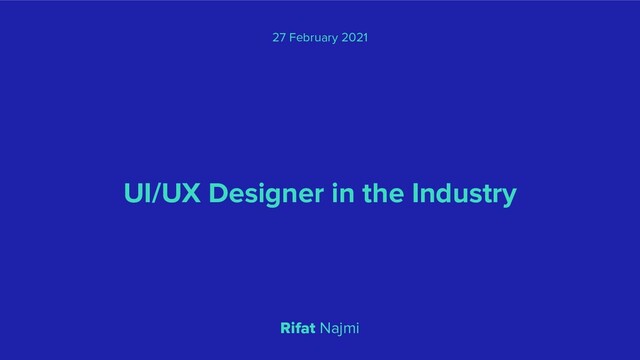 27 February 2021

UI/UX Designer in the Industry

Rifat Najmi